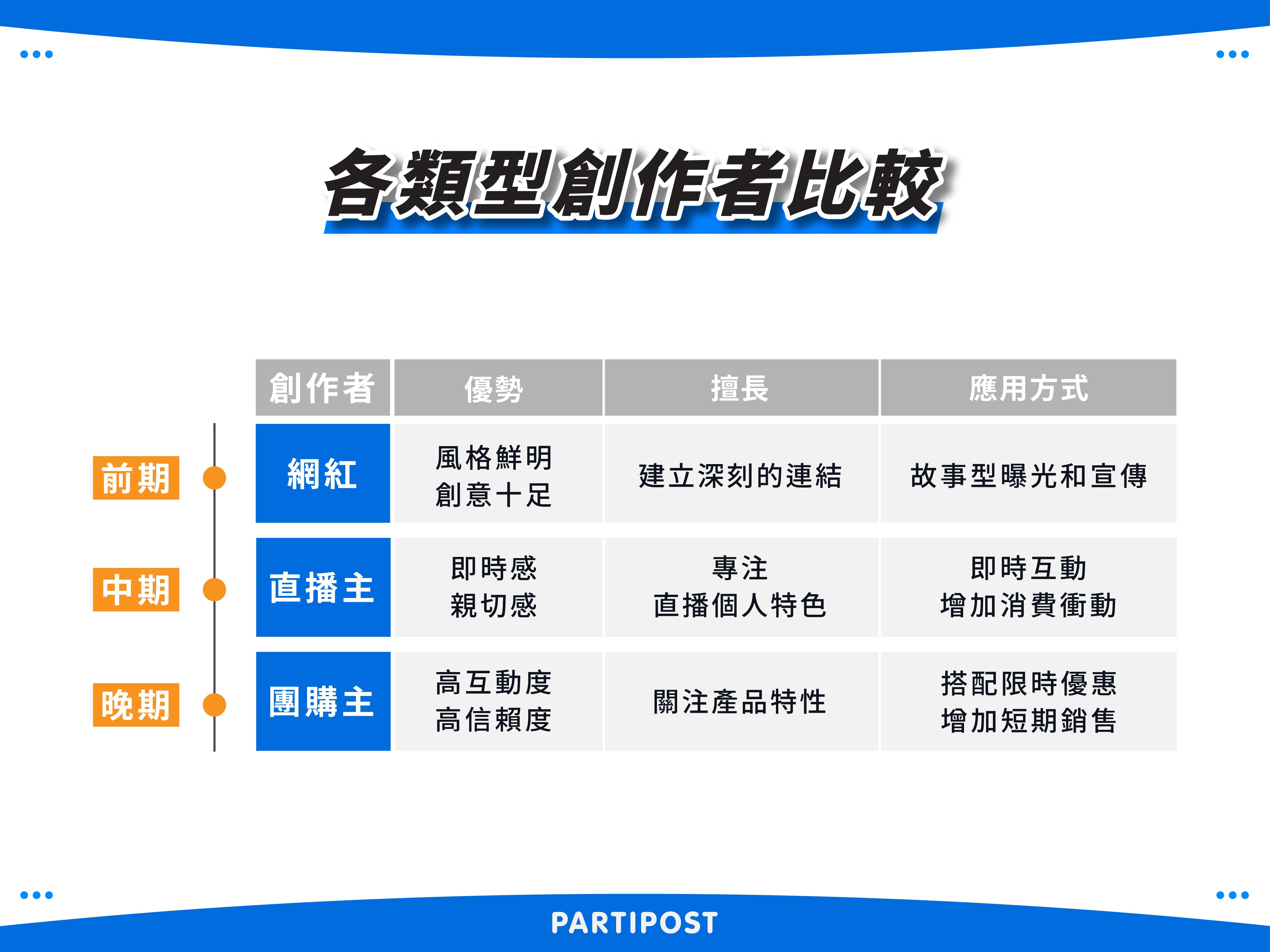 各類型創作者比較

| | 創作者 | 優勢 | 擅長 | 應用方式 |
|---|---|---|---|---|
| 前期 | 網紅 | 風格鮮明 創意十足 | 建立深刻的連結 | 故事型曝光和宣傳 |
| 中期 | 直播主 | 即時感 親切感 | 專注 直播個人特色 | 即時互動 增加消費衝動 |
| 晚期 | 團購主 | 高互動度 高信賴度 | 關注產品特性 | 搭配限時優惠 增加短期銷售 |

PARTIPOST